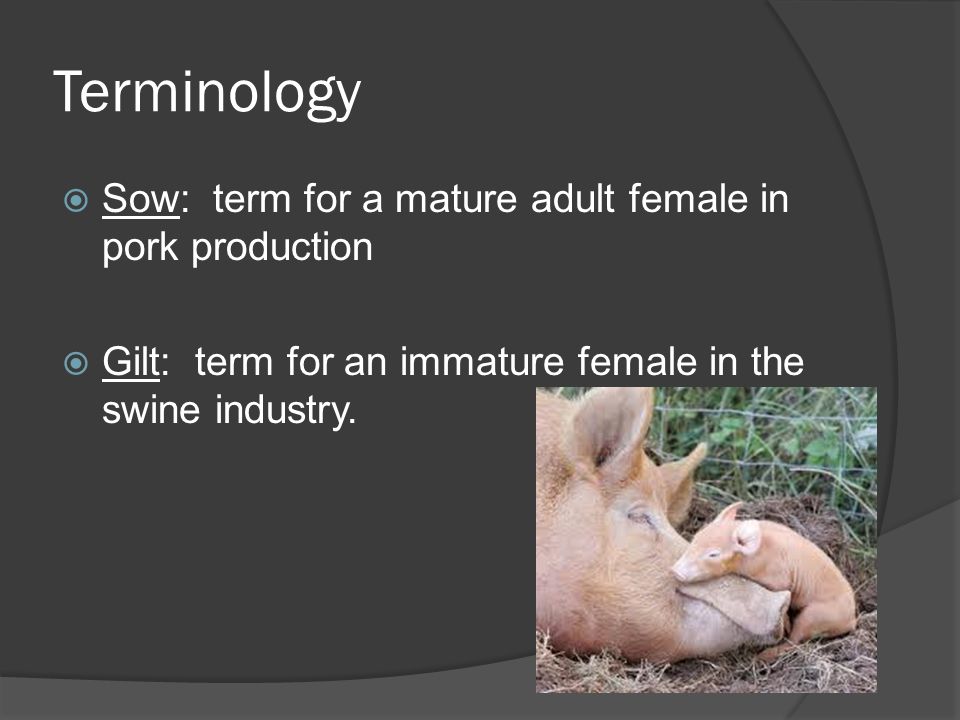 Terminology

Sow: term for a mature adult female in pork production

Gilt: term for an immature female in the swine industry.